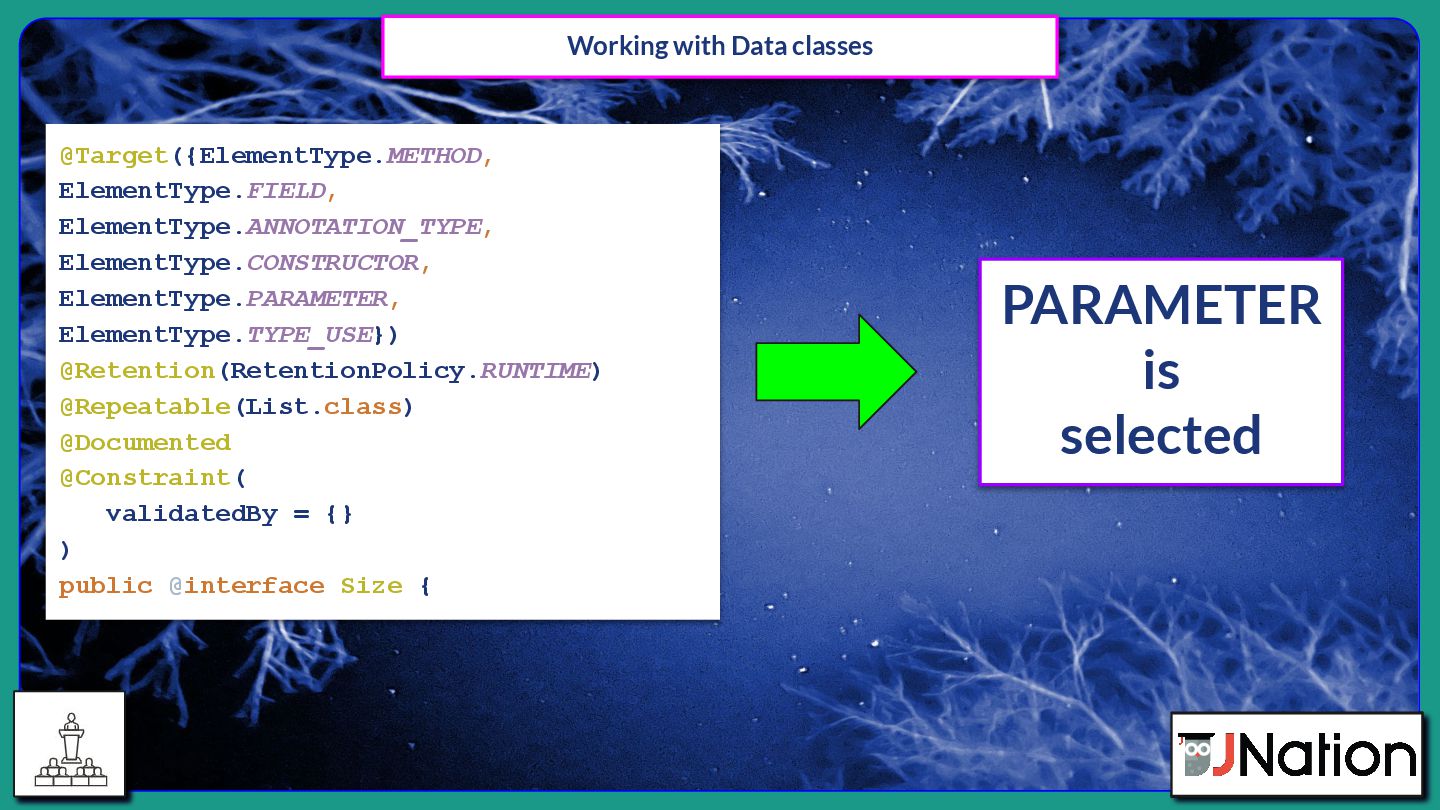 Working with Data classes

@Target({ElementType.METHOD,
ElementType.FIELD,
ElementType.ANNOTATION_TYPE,
ElementType.CONSTRUCTOR,
ElementType.PARAMETER,
ElementType.TYPE_USE})
@Retention(RetentionPolicy.RUNTIME)
@Repeatable(List.class)
@Documented
@Constraint(
   validatedBy = {}
)
public @interface Size {

PARAMETER is selected

JNation